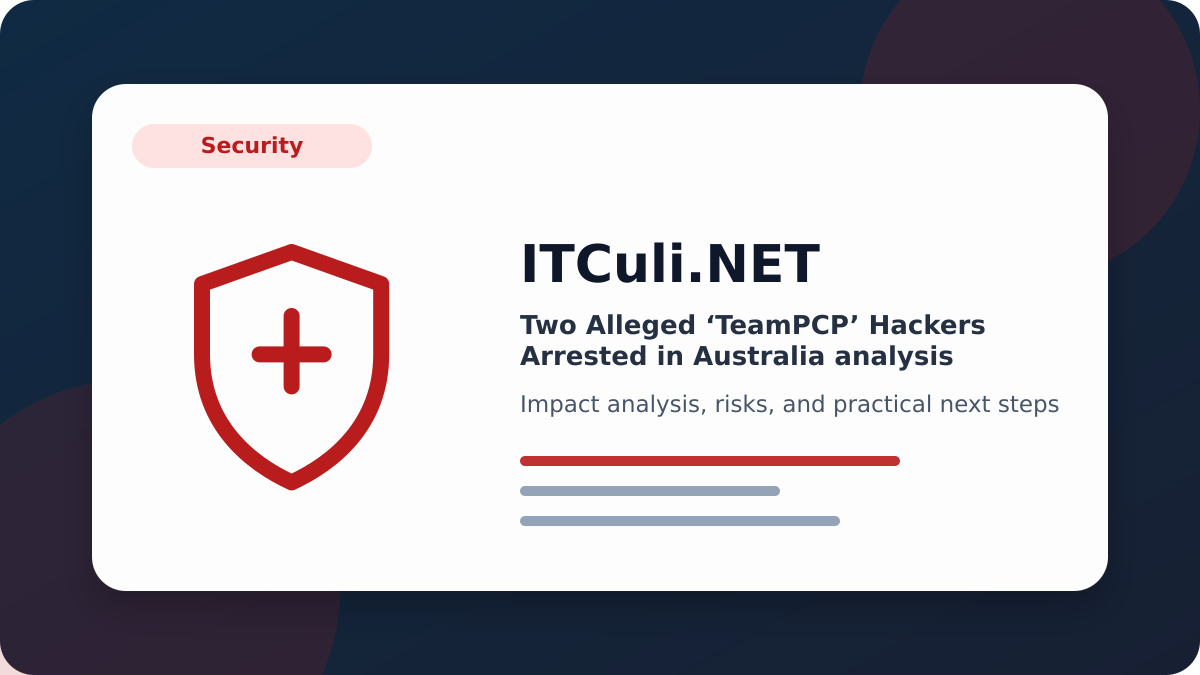 Security

ITCuli.NET

Two Alleged ‘TeamPCP’ Hackers Arrested in Australia analysis

Impact analysis, risks, and practical next steps